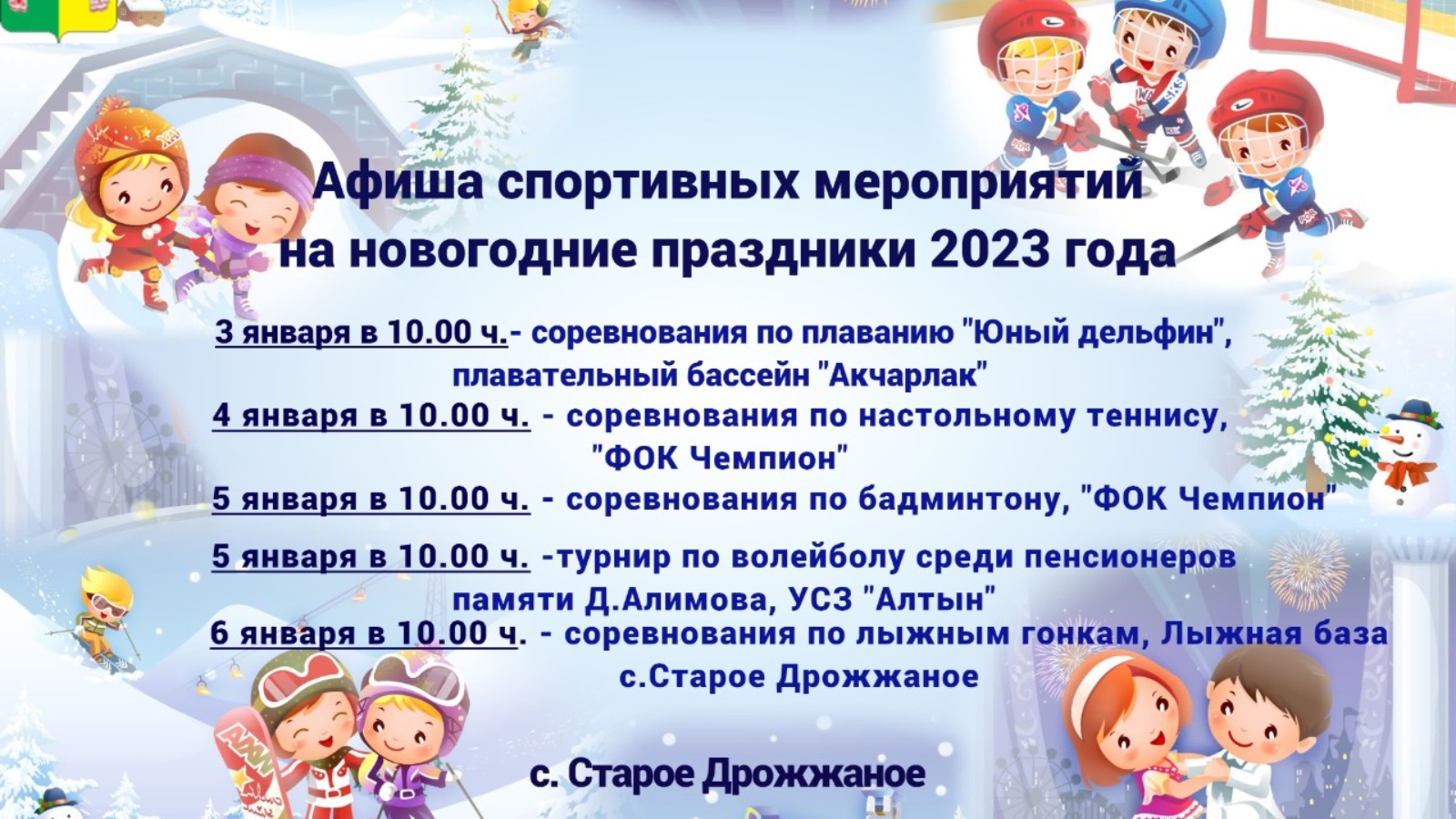 Афиша спортивных мероприятий на новогодние праздники 2023 года

3 января в 10.00 ч.- соревнования по плаванию "Юный дельфин", плавательный бассейн "Акчарлак"

4 января в 10.00 ч. - соревнования по настольному теннису, "ФОК Чемпион"

5 января в 10.00 ч. - соревнования по бадминтону, "ФОК Чемпион"

5 января в 10.00 ч. -турнир по волейболу среди пенсионеров памяти Д.Алимова, УСЗ "Алтын"

6 января в 10.00 ч. - соревнования по лыжным гонкам, Лыжная база с.Старое Дрожжаное

с. Старое Дрожжаное